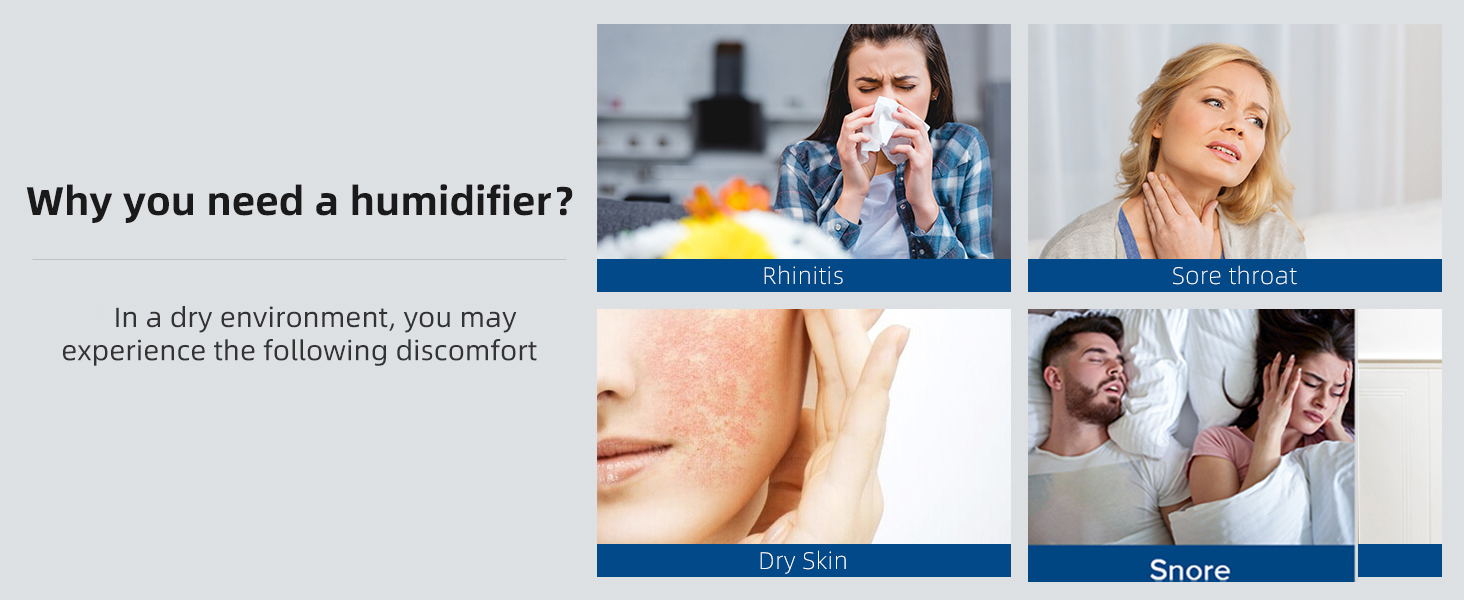 Why you need a humidifier?

In a dry environment, you may experience the following discomfort

Rhinitis

Sore throat

Dry Skin

Snore